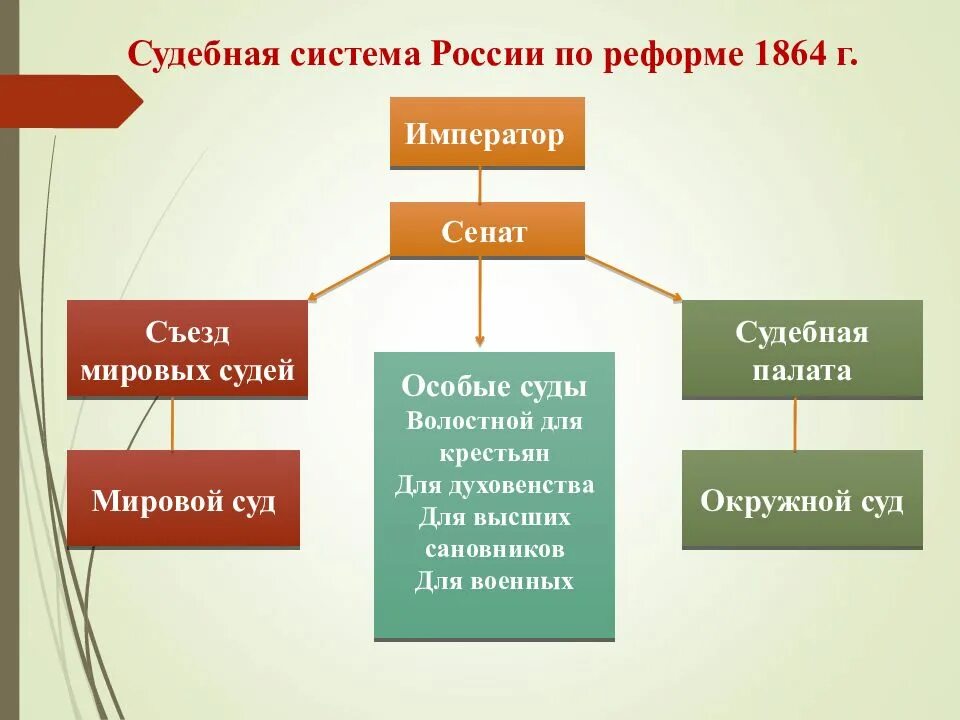 Судебная система России по реформе 1864 г.

Император

Сенат

Съезд мировых судей

Мировой суд

Особые суды
Волостной для крестьян
Для духовенства
Для высших сановников
Для военных

Судебная палата

Окружной суд